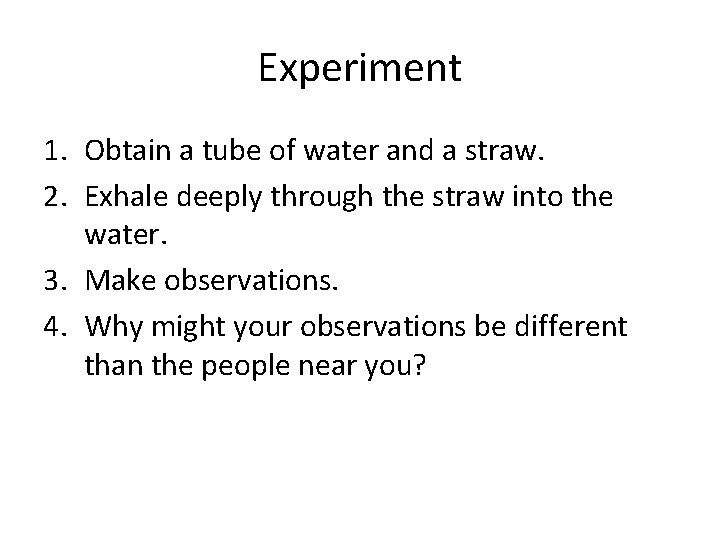 Experiment

1. Obtain a tube of water and a straw.
2. Exhale deeply through the straw into the water.
3. Make observations.
4. Why might your observations be different than the people near you?